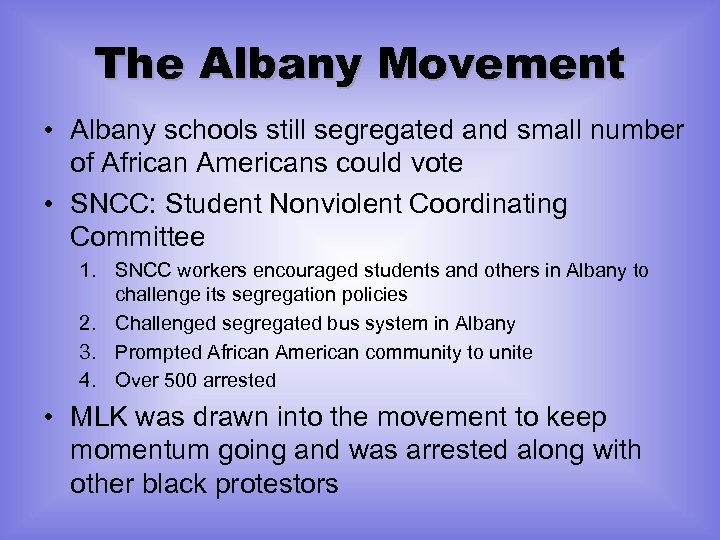 The Albany Movement

• Albany schools still segregated and small number of African Americans could vote

• SNCC: Student Nonviolent Coordinating Committee

1. SNCC workers encouraged students and others in Albany to challenge its segregation policies
2. Challenged segregated bus system in Albany
3. Prompted African American community to unite
4. Over 500 arrested

• MLK was drawn into the movement to keep momentum going and was arrested along with other black protestors